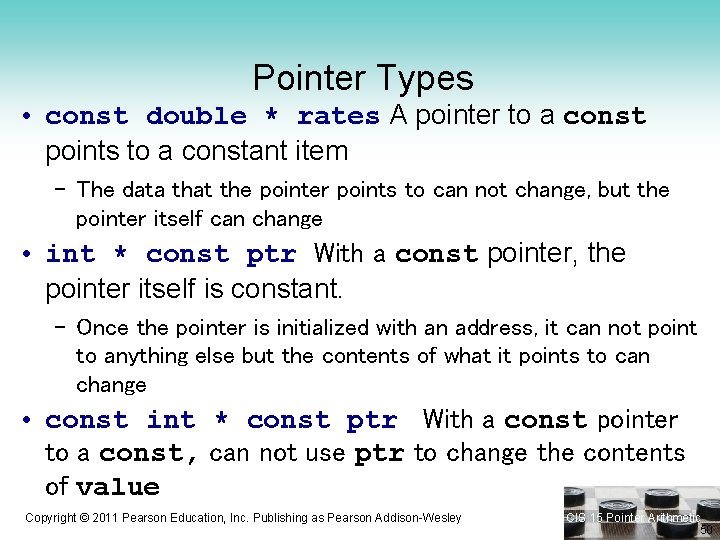 Pointer Types

• const double * rates A pointer to a const points to a constant item

– The data that the pointer points to can not change, but the pointer itself can change

• int * const ptr With a const pointer, the pointer itself is constant.

– Once the pointer is initialized with an address, it can not point to anything else but the contents of what it points to can change

• const int * const ptr With a const pointer to a const, can not use ptr to change the contents of value

Copyright © 2011 Pearson Education, Inc. Publishing as Pearson Addison-Wesley

CIS 15 Pointer Arithmetic

50